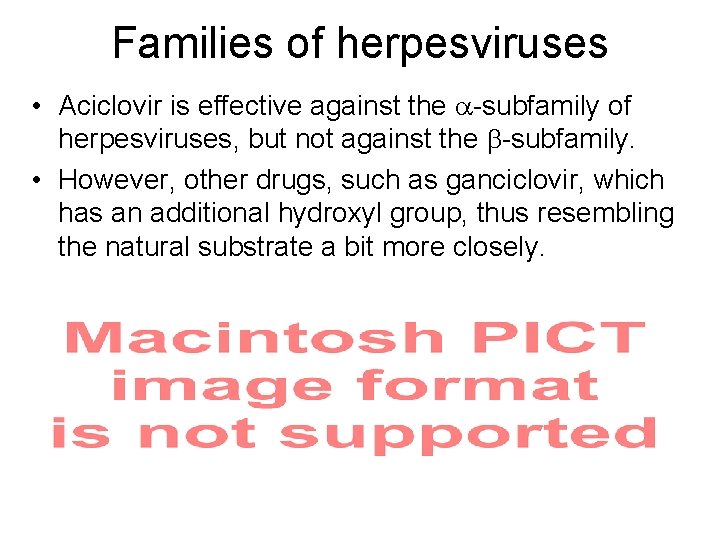 Families of herpesviruses

• Aciclovir is effective against the $\alpha$-subfamily of herpesviruses, but not against the $\beta$-subfamily.
• However, other drugs, such as ganciclovir, which has an additional hydroxyl group, thus resembling the natural substrate a bit more closely.

Macintosh PICT image format is not supported